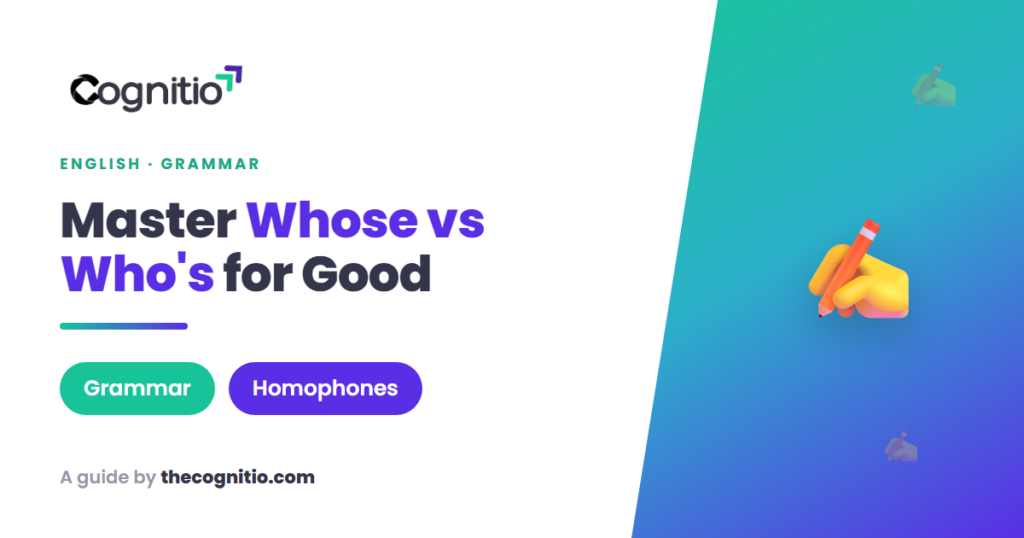 Cognitio

ENGLISH · GRAMMAR

Master Whose vs Who's for Good

Grammar

Homophones

A guide by thecognitio.com